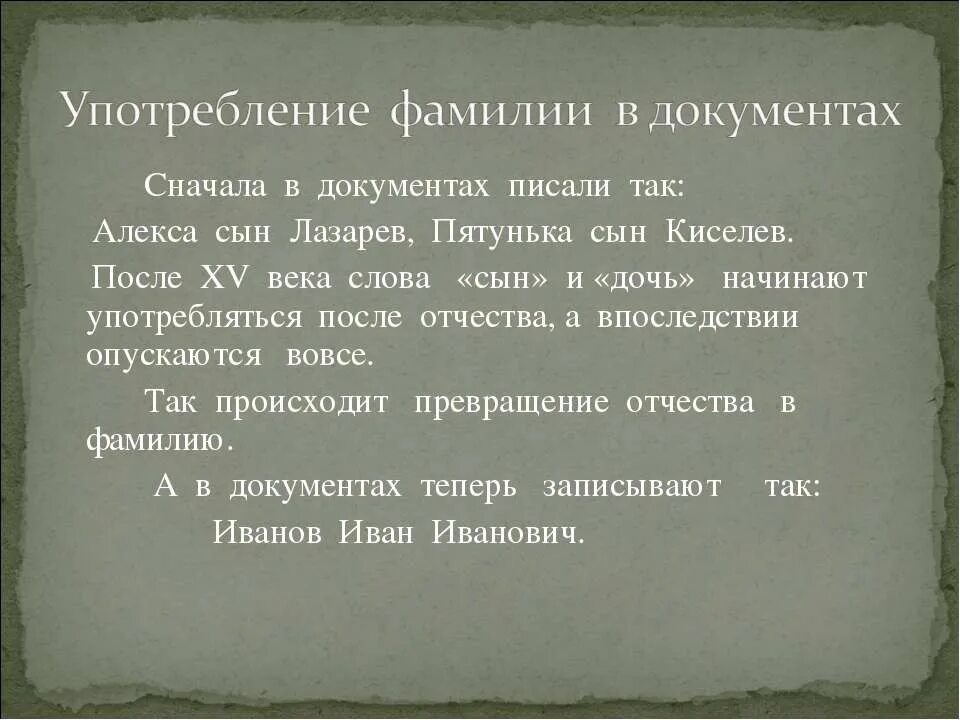 Употребление фамилии в документах

Сначала в документах писали так:
Алекса сын Лазарев, Пятунька сын Киселев.

После XV века слова «сын» и «дочь» начинают употребляться после отчества, а впоследствии опускаются вовсе.

Так происходит превращение отчества в фамилию.

А в документах теперь записывают так:
Иванов Иван Иванович.